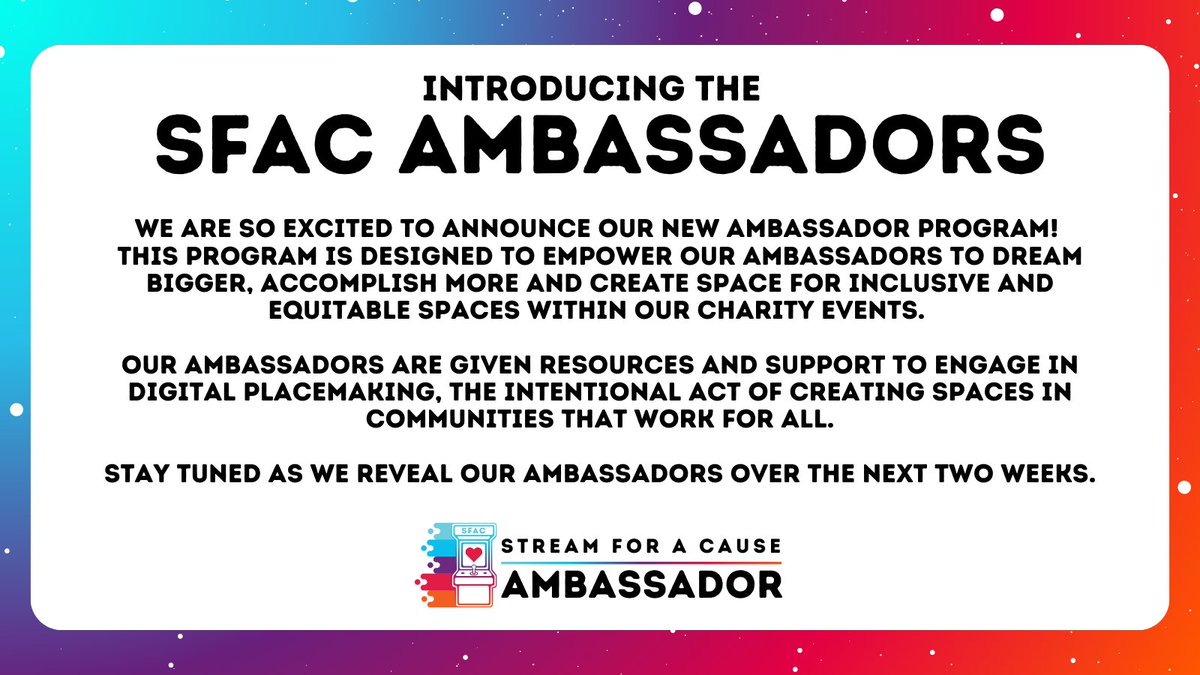 INTRODUCING THE
SFAC AMBASSADORS

WE ARE SO EXCITED TO ANNOUNCE OUR NEW AMBASSADOR PROGRAM! THIS PROGRAM IS DESIGNED TO EMPOWER OUR AMBASSADORS TO DREAM BIGGER, ACCOMPLISH MORE AND CREATE SPACE FOR INCLUSIVE AND EQUITABLE SPACES WITHIN OUR CHARITY EVENTS.

OUR AMBASSADORS ARE GIVEN RESOURCES AND SUPPORT TO ENGAGE IN DIGITAL PLACEMAKING, THE INTENTIONAL ACT OF CREATING SPACES IN COMMUNITIES THAT WORK FOR ALL.

STAY TUNED AS WE REVEAL OUR AMBASSADORS OVER THE NEXT TWO WEEKS.

SFAC
STREAM FOR A CAUSE
AMBASSADOR